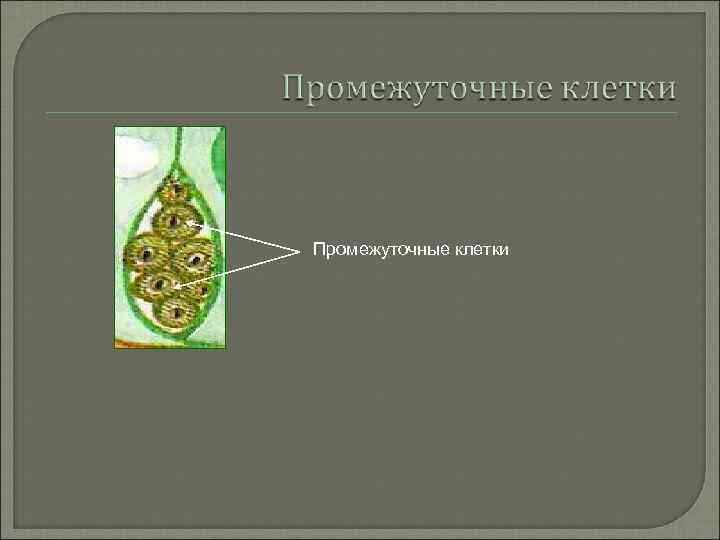 Промежуточные клетки

Промежуточные клетки